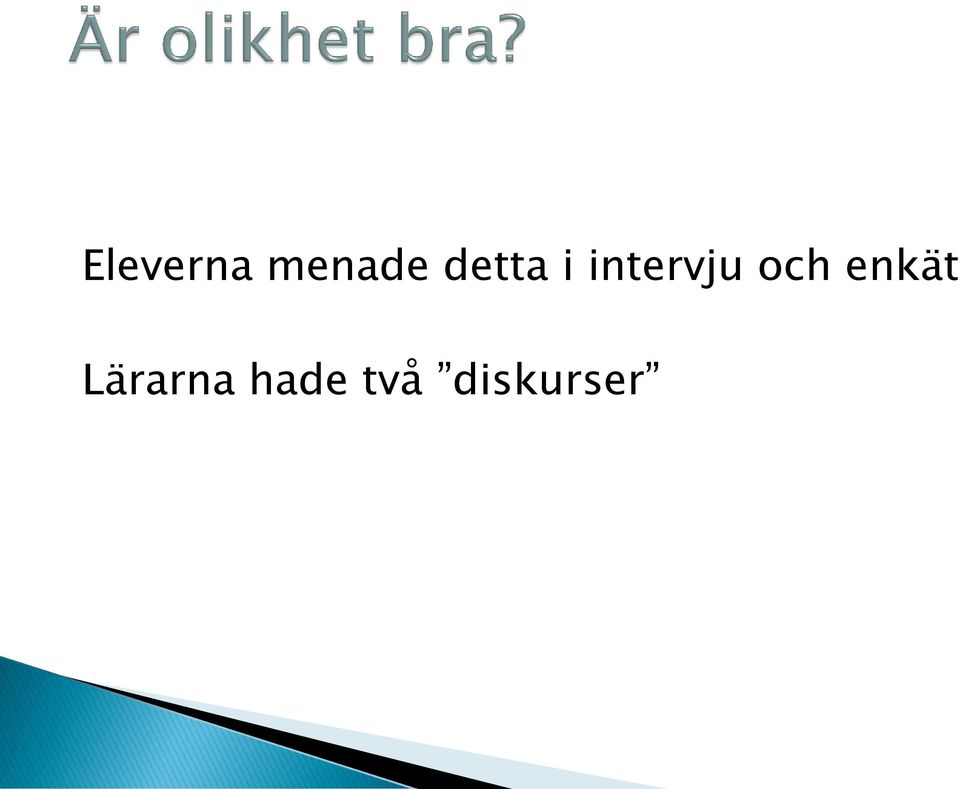 Är olikhet bra?

Eleverna menade detta i intervju och enkät

Lärarna hade två ”diskurser”